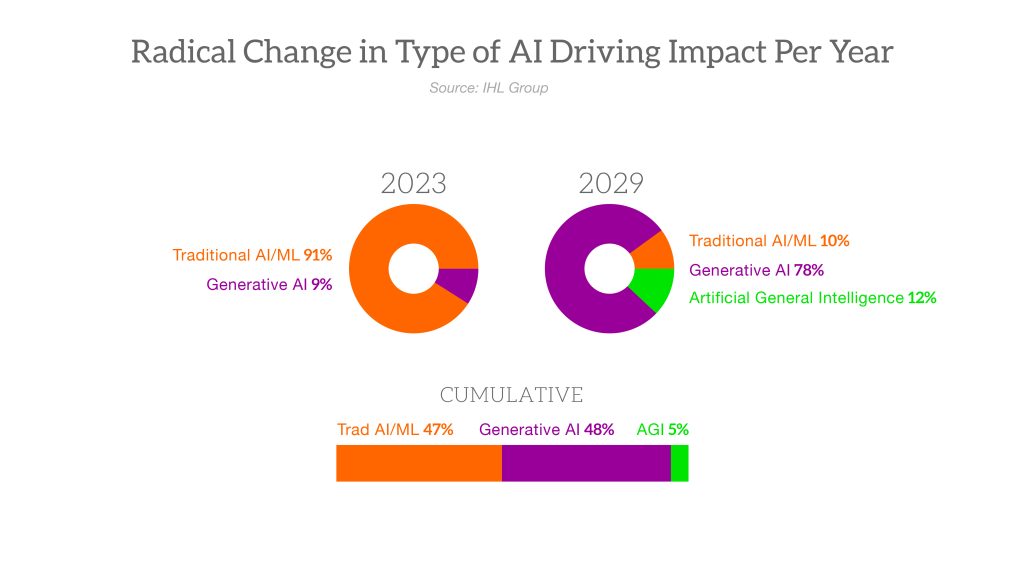 Radical Change in Type of AI Driving Impact Per Year

Source: IHL Group

2023

Traditional AI/ML 91%
Generative AI 9%

2029

Traditional AI/ML 10%
Generative AI 78%
Artificial General Intelligence 12%

CUMULATIVE

Trad AI/ML 47% Generative AI 48% AGI 5%